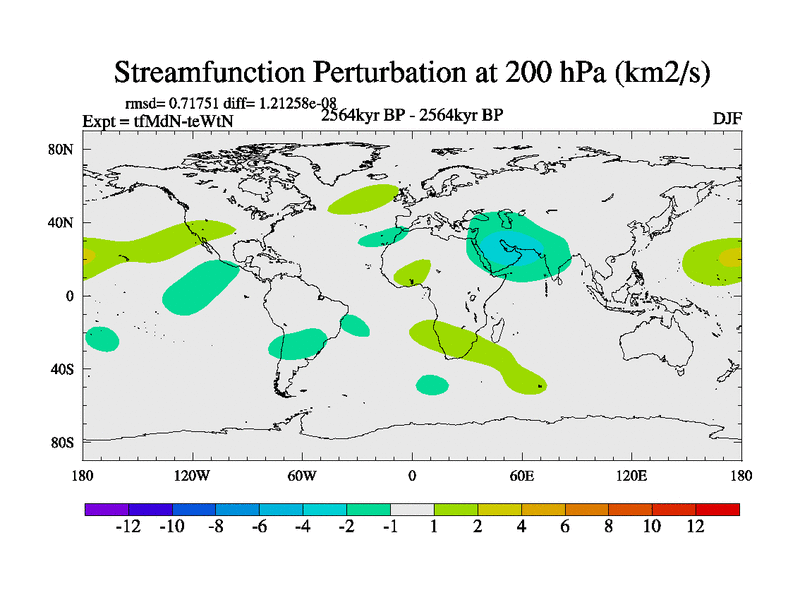 Streamfunction Perturbation at 200 hPa (km2/s)

rmsd= 0.71751 diff= 1.21258e-08
Expt = tfMdN-teWtN
2564kyr BP - 2564kyr BP
DJF

80N
40N
0
40S
80S

180
120W
60W
0
60E
120E
180

-12 -10 -8 -6 -4 -2 -1 1 2 4 6 8 10 12